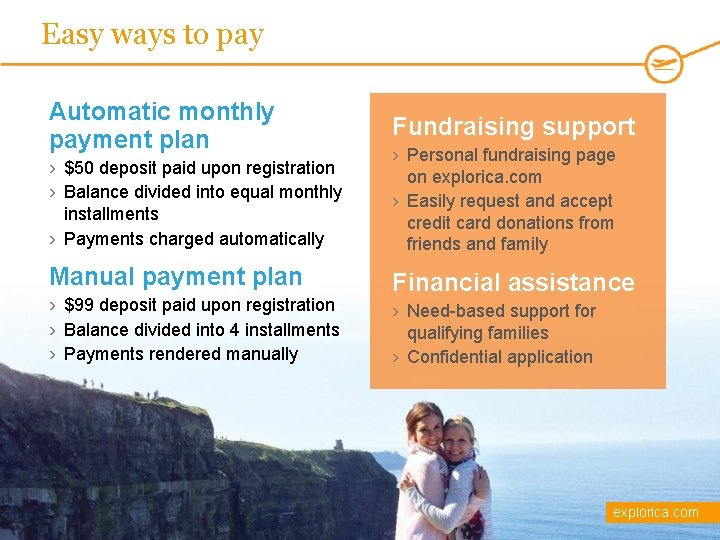 Easy ways to pay

Automatic monthly payment plan

› \$50 deposit paid upon registration
› Balance divided into equal monthly installments
› Payments charged automatically

Manual payment plan

› \$99 deposit paid upon registration
› Balance divided into 4 installments
› Payments rendered manually

Fundraising support

› Personal fundraising page on explorica.com
› Easily request and accept credit card donations from friends and family

Financial assistance

› Need-based support for qualifying families
› Confidential application

explorica.com